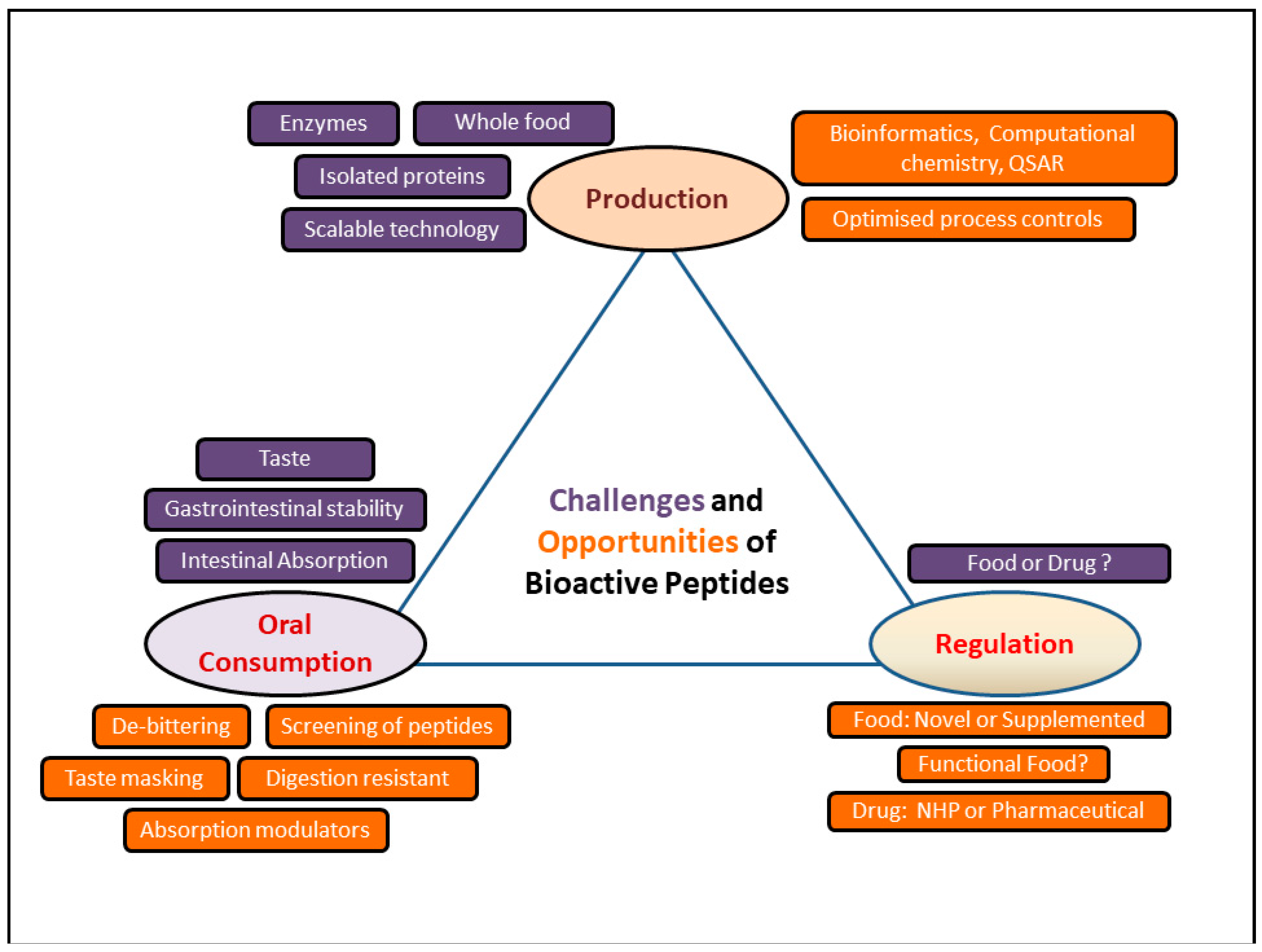 Enzymes

Whole food

Isolated proteins

Scalable technology

Production

Bioinformatics, Computational chemistry, QSAR

Optimised process controls

Taste

Gastrointestinal stability

Intestinal Absorption

Challenges and Opportunities of Bioactive Peptides

Food or Drug ?

Oral Consumption

Regulation

De-bittering

Screening of peptides

Taste masking

Digestion resistant

Absorption modulators

Food: Novel or Supplemented

Functional Food?

Drug: NHP or Pharmaceutical